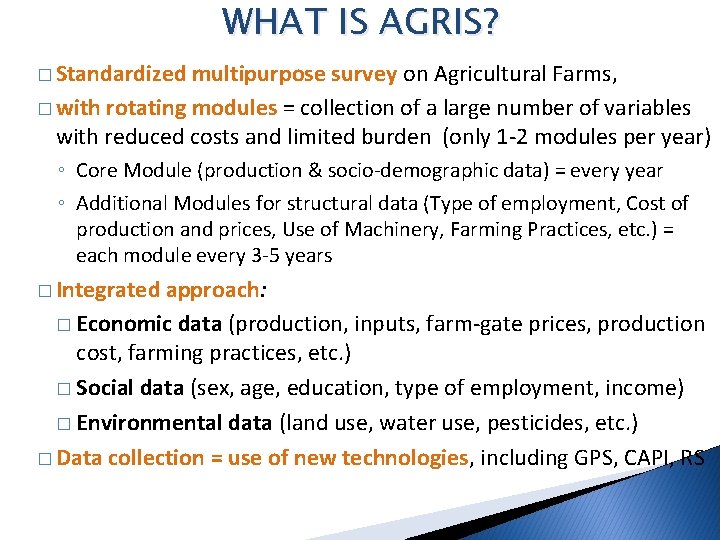 WHAT IS AGRIS?

□ Standardized multipurpose survey on Agricultural Farms,

□ with rotating modules = collection of a large number of variables with reduced costs and limited burden (only 1-2 modules per year)

◦ Core Module (production & socio-demographic data) = every year

◦ Additional Modules for structural data (Type of employment, Cost of production and prices, Use of Machinery, Farming Practices, etc.) = each module every 3-5 years

□ Integrated approach:

□ Economic data (production, inputs, farm-gate prices, production cost, farming practices, etc.)

□ Social data (sex, age, education, type of employment, income)

□ Environmental data (land use, water use, pesticides, etc.)

□ Data collection = use of new technologies, including GPS, CAPI, RS